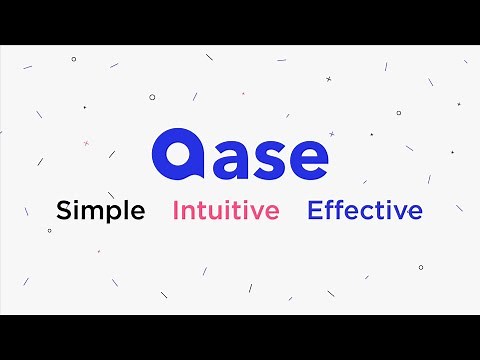 Qase

Simple Intuitive Effective